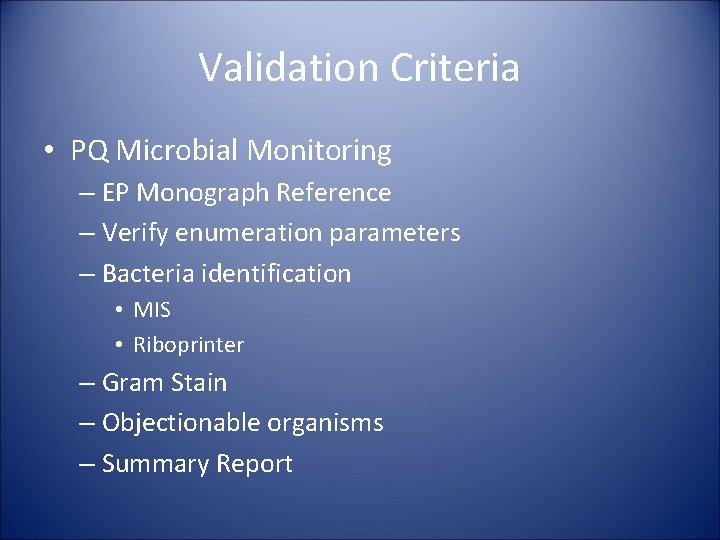 Validation Criteria

• PQ Microbial Monitoring
– EP Monograph Reference
– Verify enumeration parameters
– Bacteria identification
• MIS
• Riboprinter
– Gram Stain
– Objectionable organisms
– Summary Report